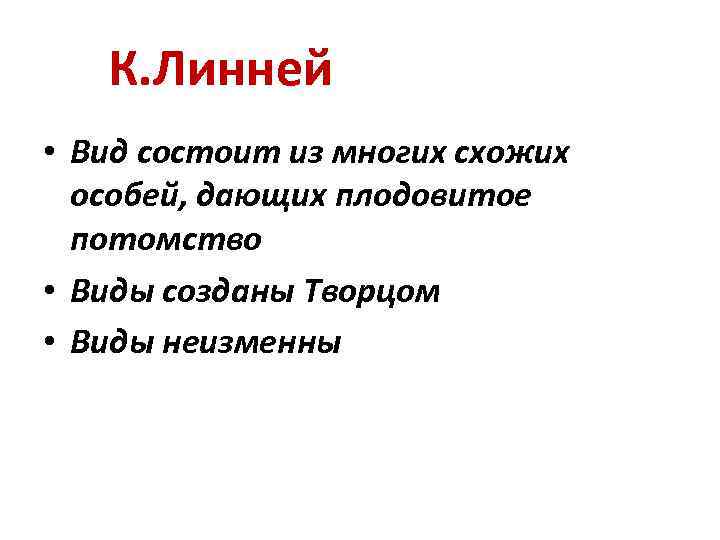 К.Линней

• Вид состоит из многих схожих особей, дающих плодовитое потомство
• Виды созданы Творцом
• Виды неизменны